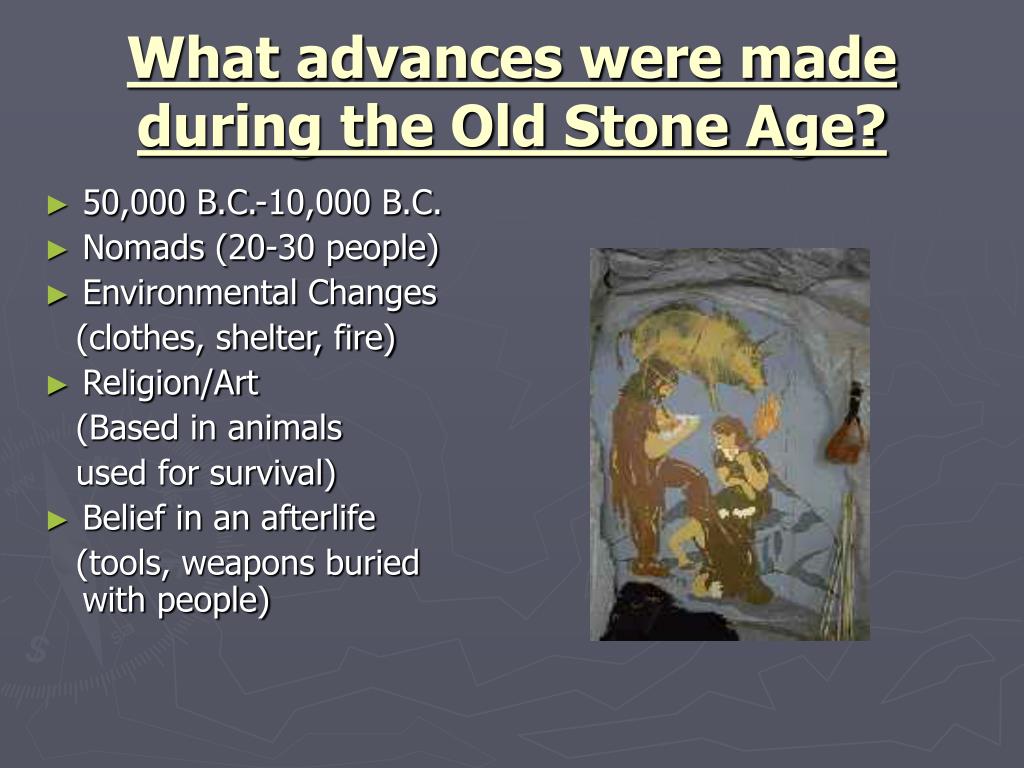 What advances were made during the Old Stone Age?

► 50,000 B.C.-10,000 B.C.
► Nomads (20-30 people)
► Environmental Changes (clothes, shelter, fire)
► Religion/Art (Based in animals used for survival)
► Belief in an afterlife (tools, weapons buried with people)